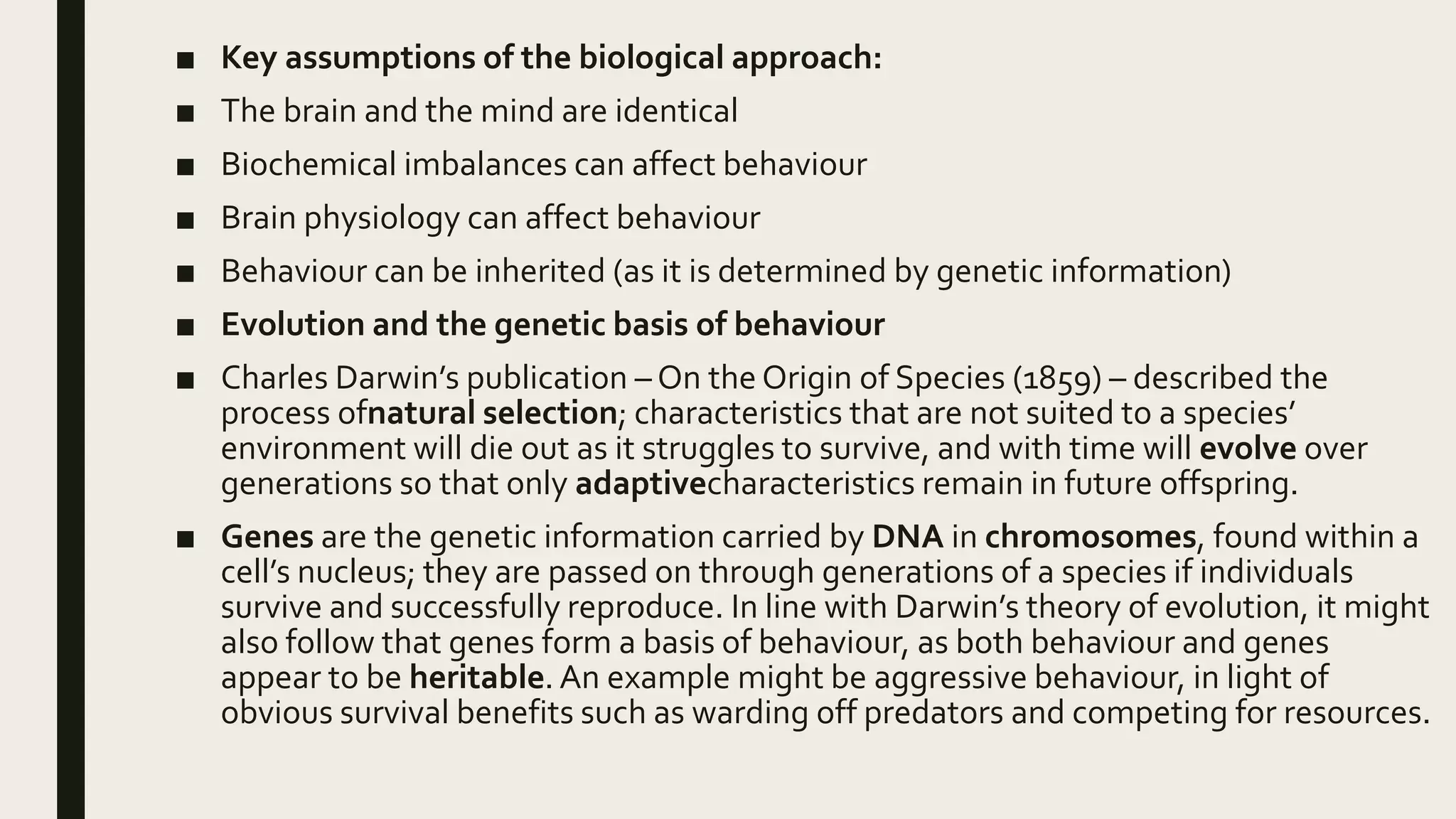 ■ Key assumptions of the biological approach:

■ The brain and the mind are identical

■ Biochemical imbalances can affect behaviour

■ Brain physiology can affect behaviour

■ Behaviour can be inherited (as it is determined by genetic information)

■ Evolution and the genetic basis of behaviour

■ Charles Darwin's publication – On the Origin of Species (1859) – described the process ofnatural selection; characteristics that are not suited to a species' environment will die out as it struggles to survive, and with time will evolve over generations so that only adaptivecharacteristics remain in future offspring.

■ Genes are the genetic information carried by DNA in chromosomes, found within a cell's nucleus; they are passed on through generations of a species if individuals survive and successfully reproduce. In line with Darwin's theory of evolution, it might also follow that genes form a basis of behaviour, as both behaviour and genes appear to be heritable. An example might be aggressive behaviour, in light of obvious survival benefits such as warding off predators and competing for resources.